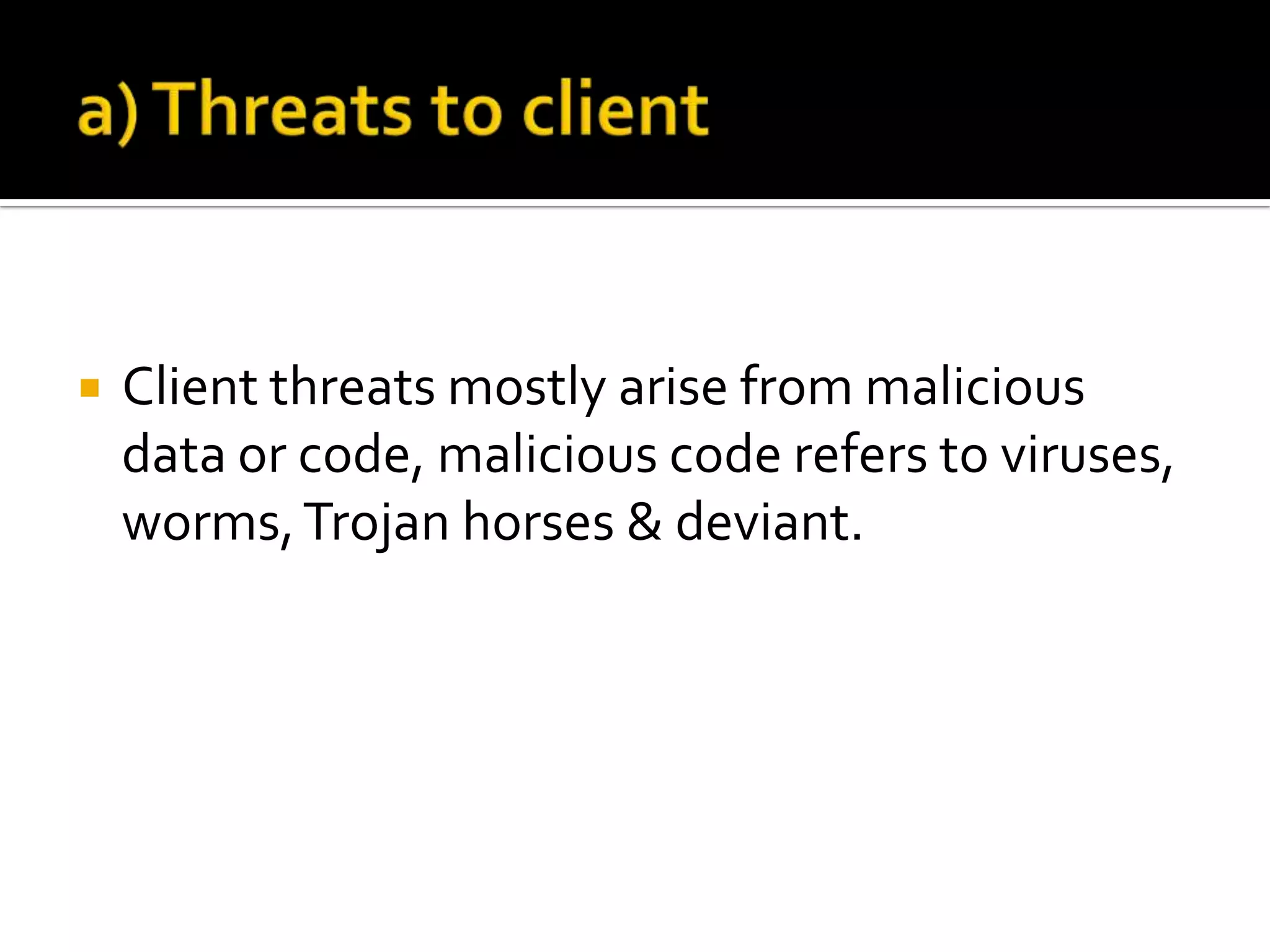 a) Threats to client

Client threats mostly arise from malicious data or code, malicious code refers to viruses, worms, Trojan horses & deviant.